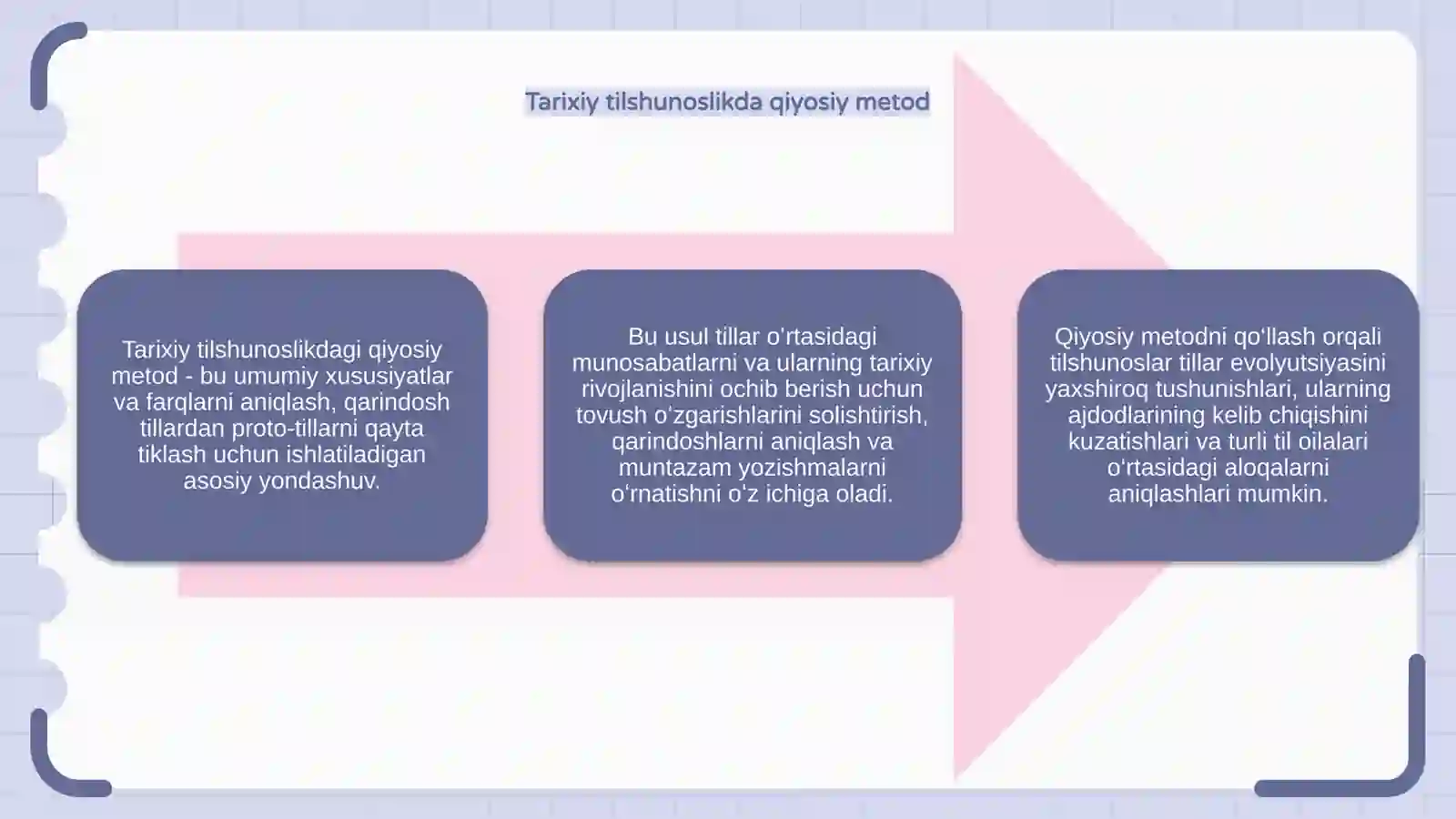 Tarixiy tilshunoslikda qiyosiy metod

Tarixiy tilshunoslikdagi qiyosiy metod - bu umumiy xususiyatlar va farqlarni aniqlash, qarindosh tillardan proto-tillarni qayta tiklash uchun ishlatiladigan asosiy yondashuv.

Bu usul tillar o'rtasidagi munosabatlarni va ularning tarixiy rivojlanishini ochib berish uchun tovush o'zgarishlarini solishtirish, qarindoshlarni aniqlash va muntazam yozishmalarni o'rnatishni o'z ichiga oladi.

Qiyosiy metodni qo'llash orqali tilshunoslar tillar evolyutsiyasini yaxshiroq tushunishlari, ularning ajdodlarining kelib chiqishini kuzatishlari va turli til oilalari o'rtasidagi aloqalarni aniqlashlari mumkin.